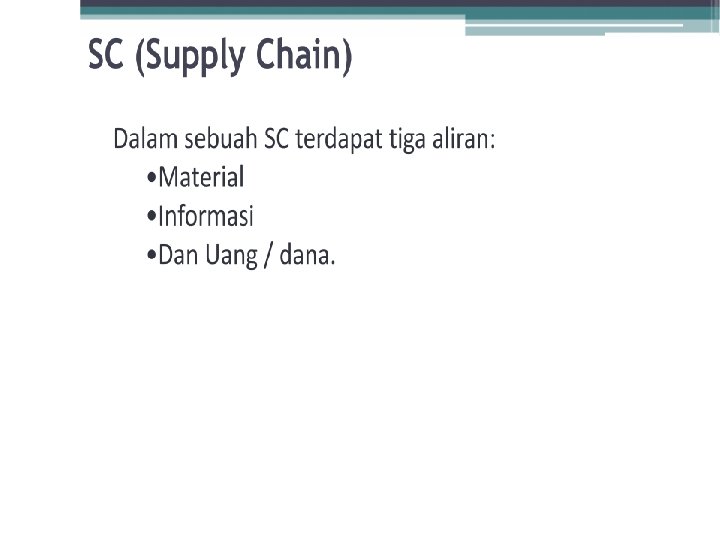 SC (Supply Chain)

Dalam sebuah SC terdapat tiga aliran:

•Material

•Informasi

•Dan Uang / dana.